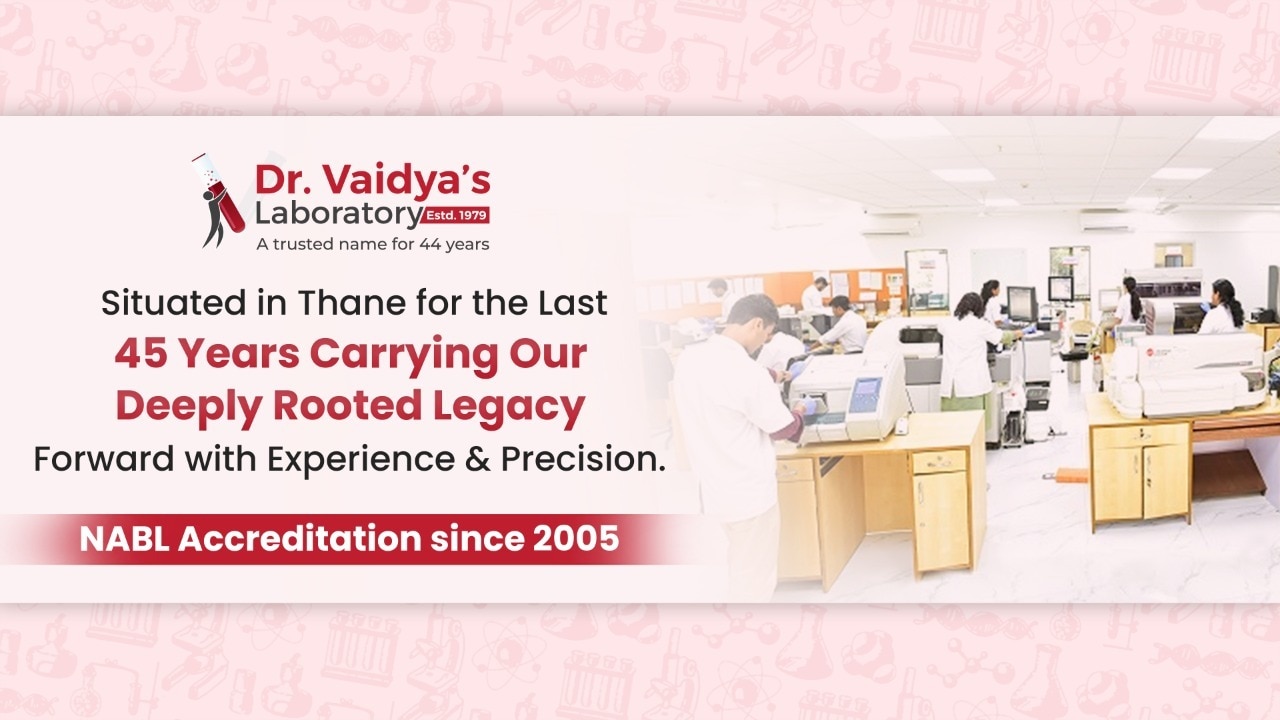 Dr. Vaidya's Laboratory Estd. 1979
A trusted name for 44 years

Situated in Thane for the Last 45 Years Carrying Our Deeply Rooted Legacy Forward with Experience & Precision.

NABL Accreditation since 2005